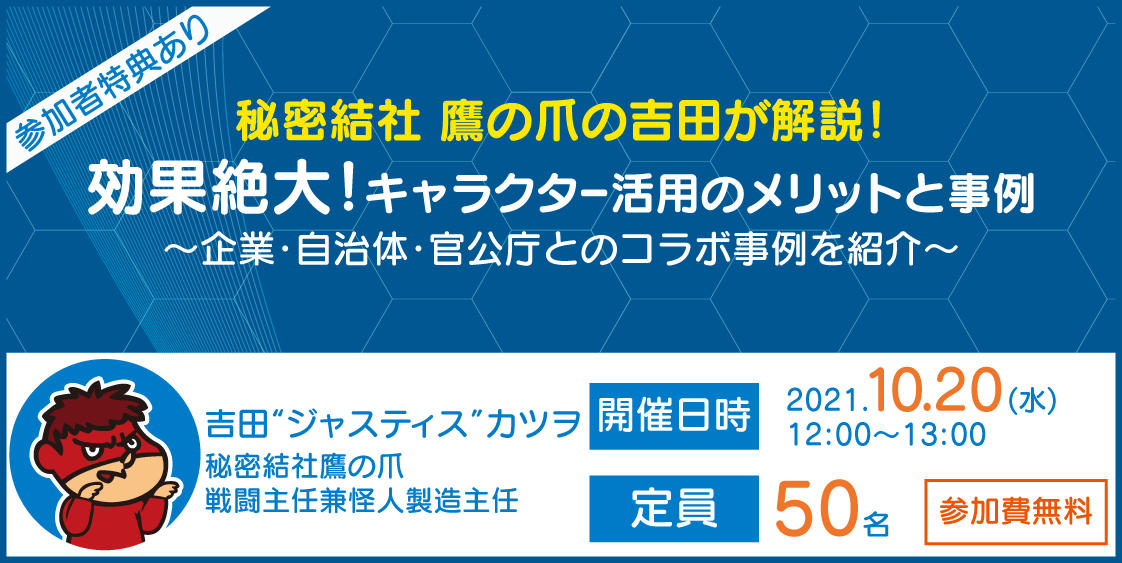 参加者特典あり

秘密結社 鷹の爪の吉田が解説!

効果絶大!キャラクター活用のメリットと事例

～企業･自治体･官公庁とのコラボ事例を紹介～

吉田“ジャスティス”カツヲ
秘密結社鷹の爪
戦闘主任兼怪人製造主任

開催日時

2021.10.20(水)
12:00～13:00

定員

50名

参加費無料